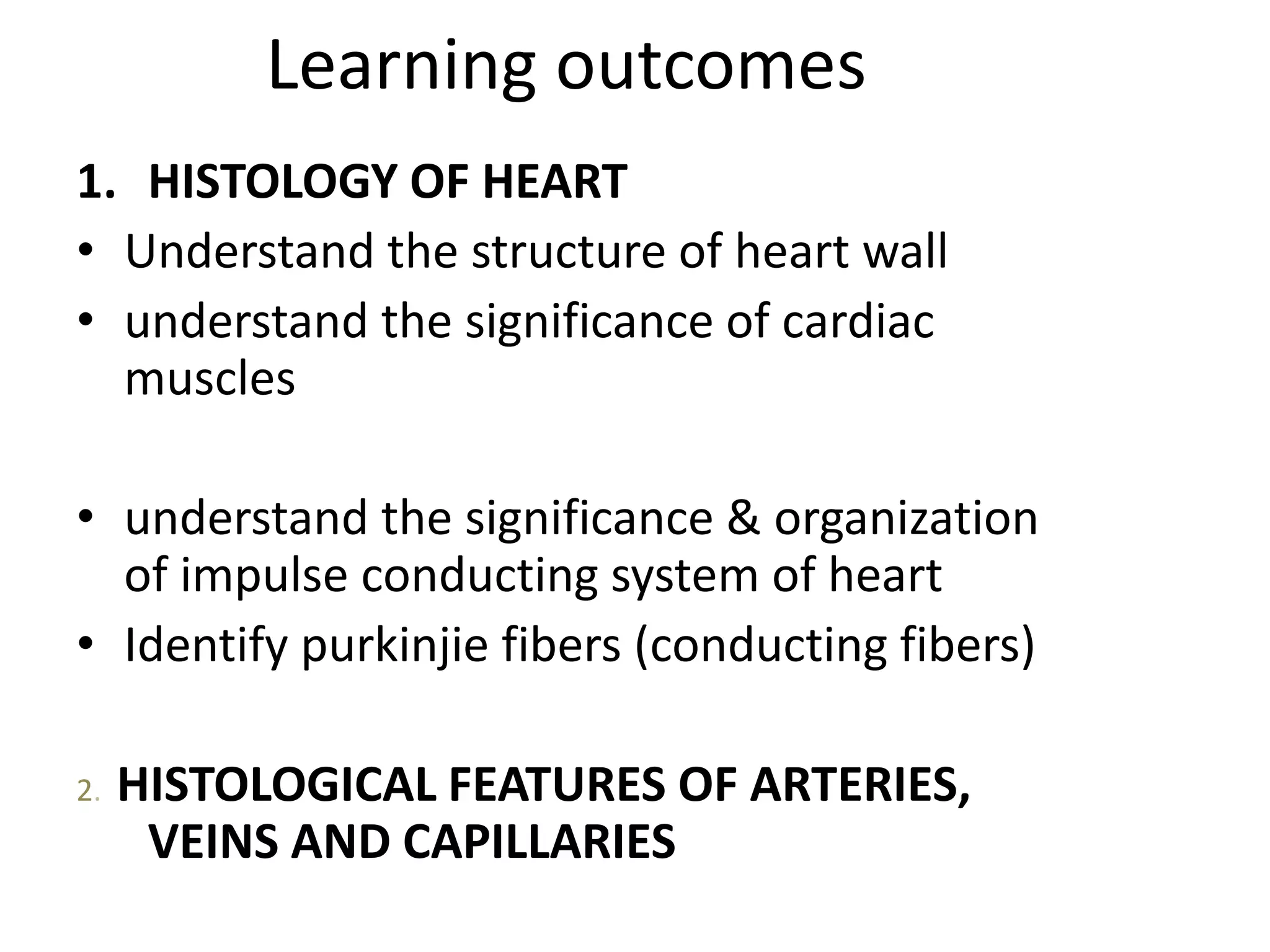 Learning outcomes

1. HISTOLOGY OF HEART

• Understand the structure of heart wall
• understand the significance of cardiac muscles

• understand the significance & organization of impulse conducting system of heart
• Identify purkinjie fibers (conducting fibers)

2. HISTOLOGICAL FEATURES OF ARTERIES, VEINS AND CAPILLARIES